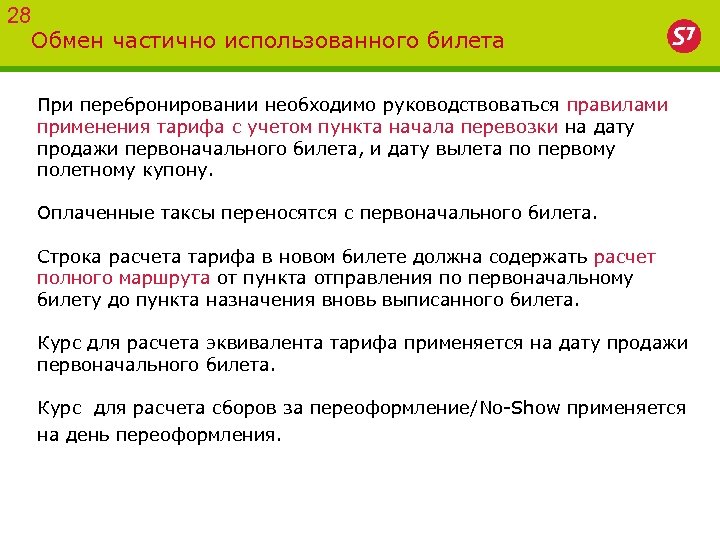 28
Обмен частично использованного билета

S7

При перебронировании необходимо руководствоваться правилами применения тарифа с учетом пункта начала перевозки на дату продажи первоначального билета, и дату вылета по первому полетному купону.

Оплаченные таксы переносятся с первоначального билета.

Строка расчета тарифа в новом билете должна содержать расчет полного маршрута от пункта отправления по первоначальному билету до пункта назначения вновь выписанного билета.

Курс для расчета эквивалента тарифа применяется на дату продажи первоначального билета.

Курс для расчета сборов за переоформление/No-Show применяется на день переоформления.